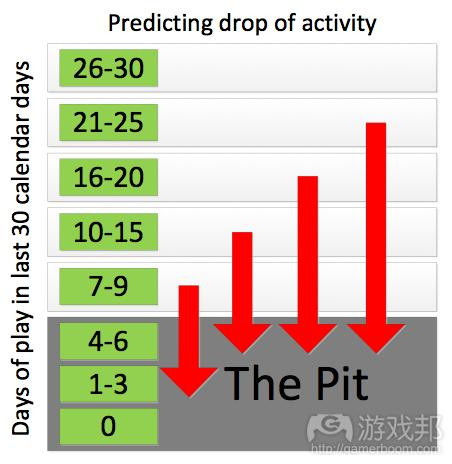 Predicting drop of activity

Days of play in last 30 calendar days

26-30

21-25

16-20

10-15

7-9

4-6

1-3

0

The Pit

游戏邦
http://gamerboom.com